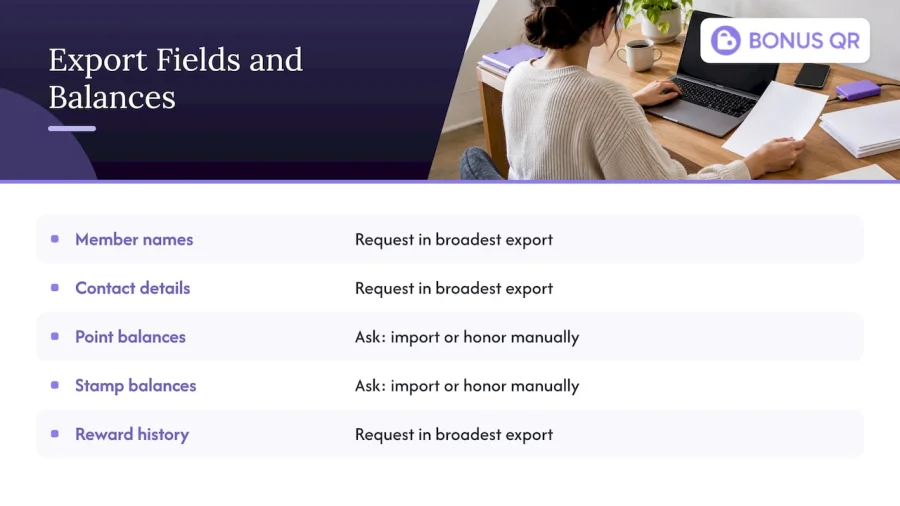 Export Fields and Balances

BONUS QR

• Member names Request in broadest export

• Contact details Request in broadest export

• Point balances Ask: import or honor manually

• Stamp balances Ask: import or honor manually

• Reward history Request in broadest export